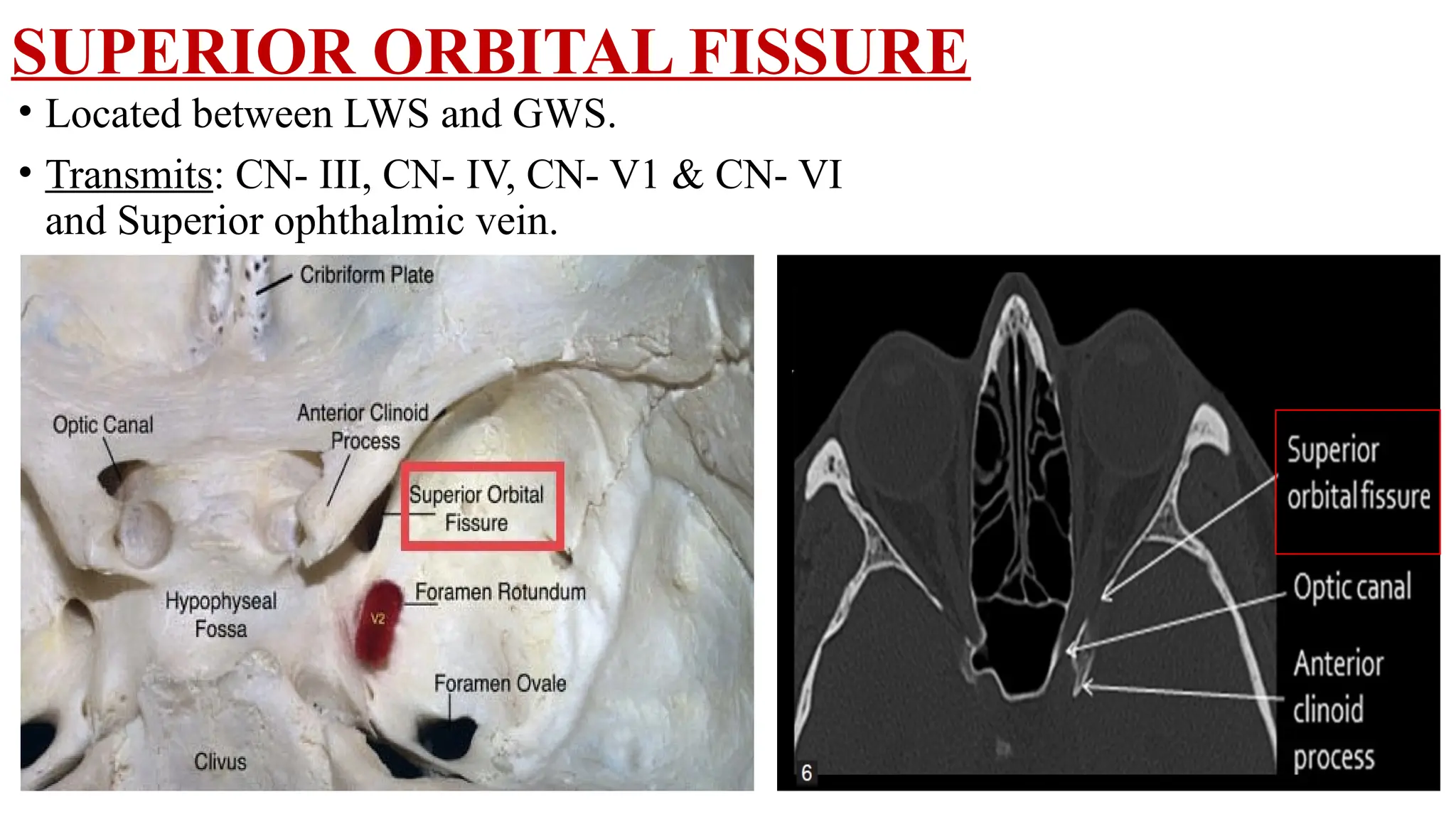 SUPERIOR ORBITAL FISSURE

• Located between LWS and GWS.

• Transmits: CN- III, CN- IV, CN- V1 & CN- VI and Superior ophthalmic vein.

Cribriform Plate

Optic Canal

Anterior Clinoid Process

Superior Orbital Fissure

Hypophyseal Fossa

V2

Foramen Rotundum

Foramen Ovale

Clivus

Superior orbital fissure

Optic canal

Anterior clinoid process

6